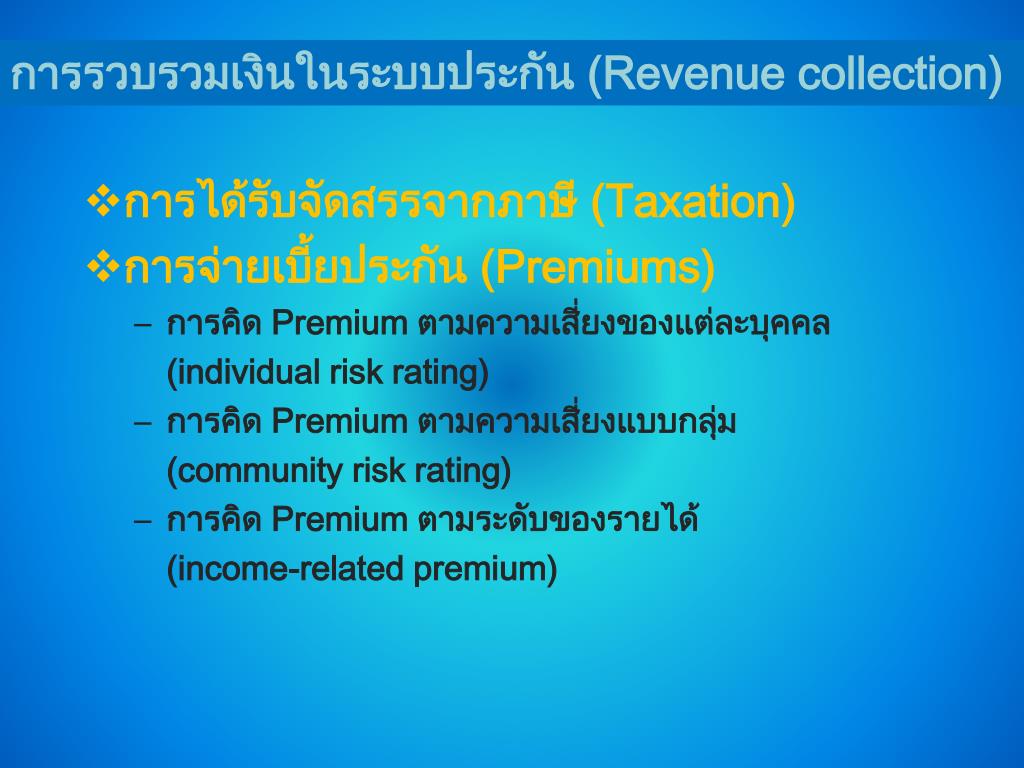 การรวบรวมเงินในระบบประกัน (Revenue collection)

❖การได้รับจัดสรรจากภาษี (Taxation)

❖การจ่ายเบี้ยประกัน (Premiums)

– การคิด Premium ตามความเสี่ยงของแต่ละบุคคล (individual risk rating)

– การคิด Premium ตามความเสี่ยงแบบกลุ่ม (community risk rating)

– การคิด Premium ตามระดับของรายได้ (income-related premium)